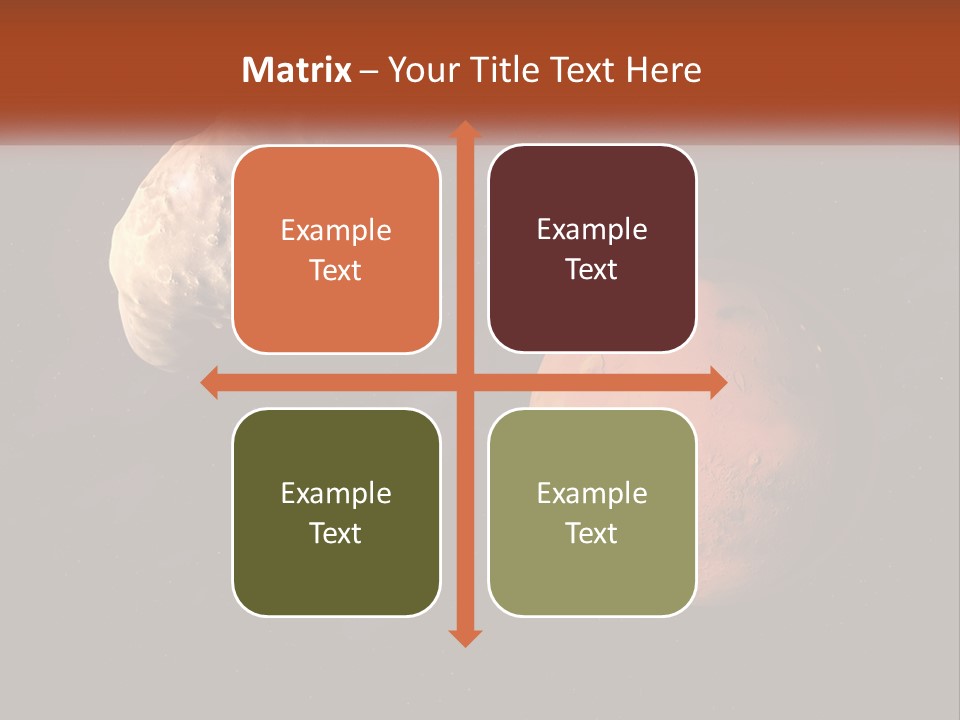 Matrix – Your Title Text Here

Example Text

Example Text

Example Text

Example Text